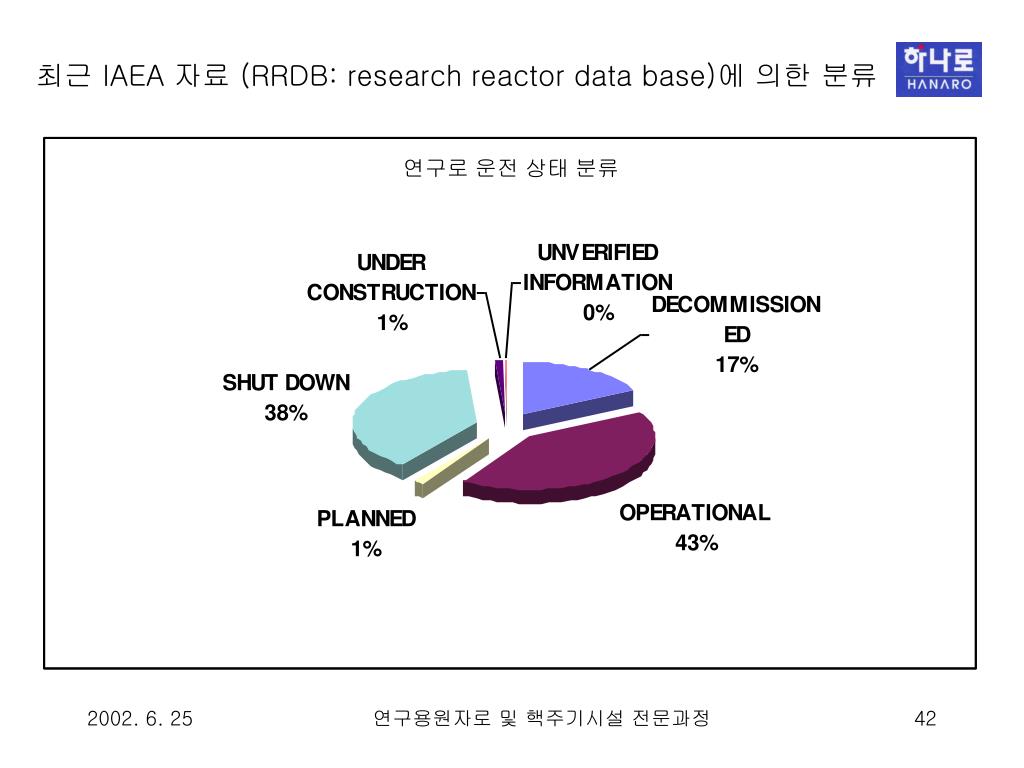 최근 IAEA 자료 (RRDB: research reactor data base)에 의한 분류

하나로
HANARO

연구로 운전 상태 분류

UNDER CONSTRUCTION 1%

UNVERIFIED INFORMATION 0%

DECOMMISSIONED 17%

SHUT DOWN 38%

PLANNED 1%

OPERATIONAL 43%

2002. 6. 25

연구용원자로 및 핵주기시설 전문과정

42